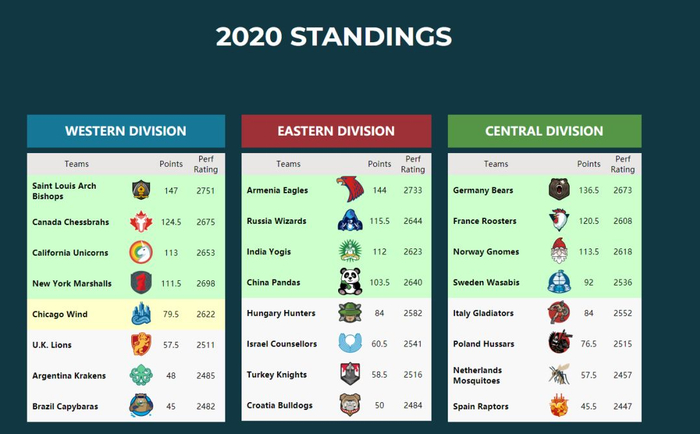 2020 STANDINGS

WESTERN DIVISION

| Teams | Points | Perf Rating |
|---|---|---|
| Saint Louis Arch Bishops | 147 | 2751 |
| Canada Chessbrahs | 124.5 | 2675 |
| California Unicorns | 113 | 2653 |
| New York Marshalls | 111.5 | 2698 |
| Chicago Wind | 79.5 | 2622 |
| U.K. Lions | 57.5 | 2511 |
| Argentina Krakens | 48 | 2485 |
| Brazil Capybaras | 45 | 2482 |

EASTERN DIVISION

| Teams | Points | Perf Rating |
|---|---|---|
| Armenia Eagles | 144 | 2733 |
| Russia Wizards | 115.5 | 2644 |
| India Yogis | 112 | 2623 |
| China Pandas | 103.5 | 2640 |
| Hungary Hunters | 84 | 2582 |
| Israel Counsellors | 60.5 | 2541 |
| Turkey Knights | 58.5 | 2516 |
| Croatia Bulldogs | 50 | 2484 |

CENTRAL DIVISION

| Teams | Points | Perf Rating |
|---|---|---|
| Germany Bears | 136.5 | 2673 |
| France Roosters | 120.5 | 2608 |
| Norway Gnomes | 113.5 | 2618 |
| Sweden Wasabis | 92 | 2536 |
| Italy Gladiators | 84 | 2552 |
| Poland Hussars | 76.5 | 2515 |
| Netherlands Mosquitoes | 57.5 | 2457 |
| Spain Raptors | 45.5 | 2447 |